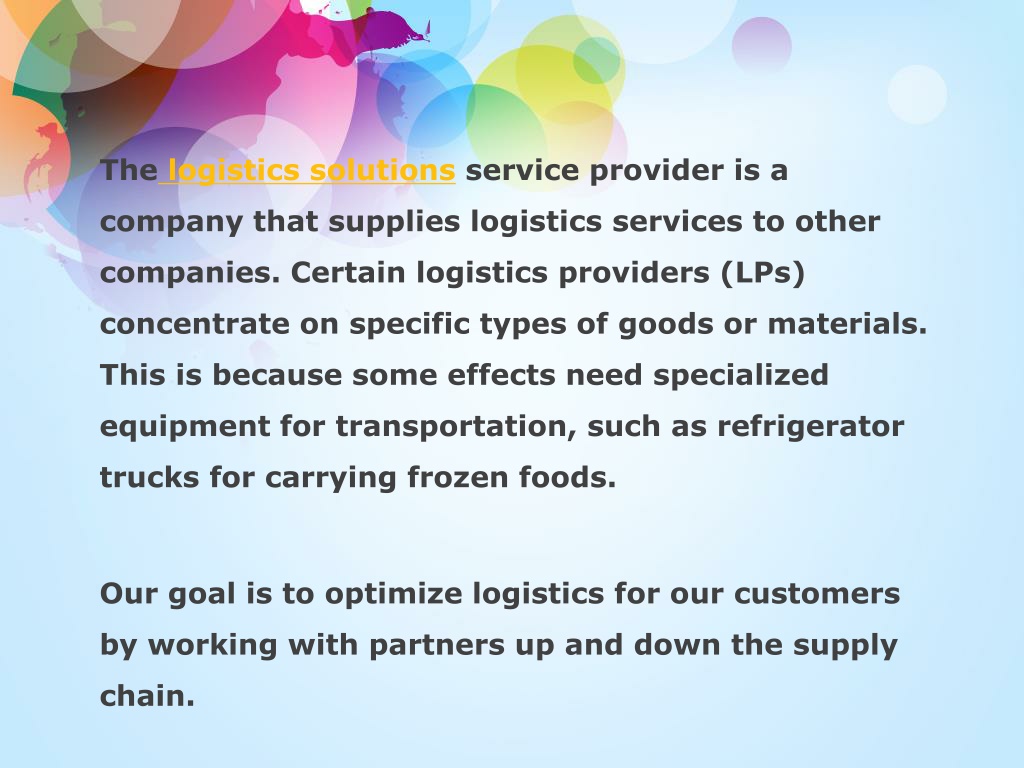 The logistics solutions service provider is a company that supplies logistics services to other companies. Certain logistics providers (LPs) concentrate on specific types of goods or materials. This is because some effects need specialized equipment for transportation, such as refrigerator trucks for carrying frozen foods.

Our goal is to optimize logistics for our customers by working with partners up and down the supply chain.